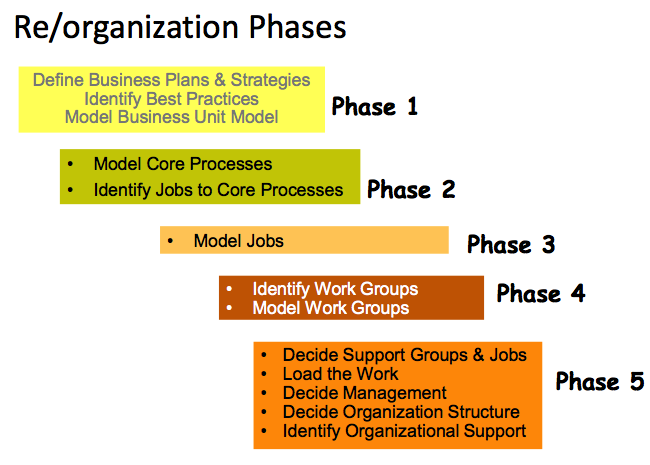 Re/organization Phases

Define Business Plans & Strategies
Identify Best Practices
Model Business Unit Model

Phase 1

• Model Core Processes
• Identify Jobs to Core Processes

Phase 2

• Model Jobs

Phase 3

• Identify Work Groups
• Model Work Groups

Phase 4

• Decide Support Groups & Jobs
• Load the Work
• Decide Management
• Decide Organization Structure
• Identify Organizational Support

Phase 5